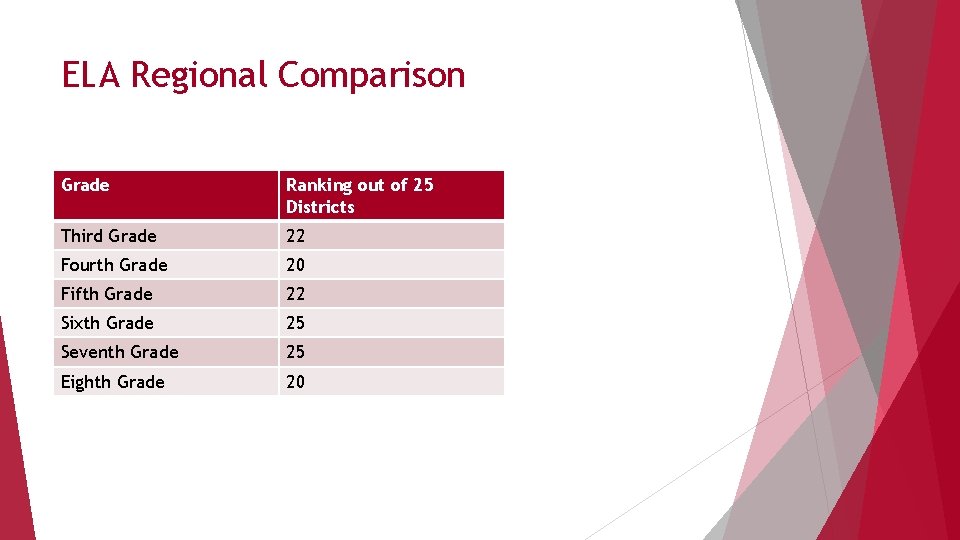 ELA Regional Comparison

| Grade | Ranking out of 25 Districts |
|---|---|
| Third Grade | 22 |
| Fourth Grade | 20 |
| Fifth Grade | 22 |
| Sixth Grade | 25 |
| Seventh Grade | 25 |
| Eighth Grade | 20 |